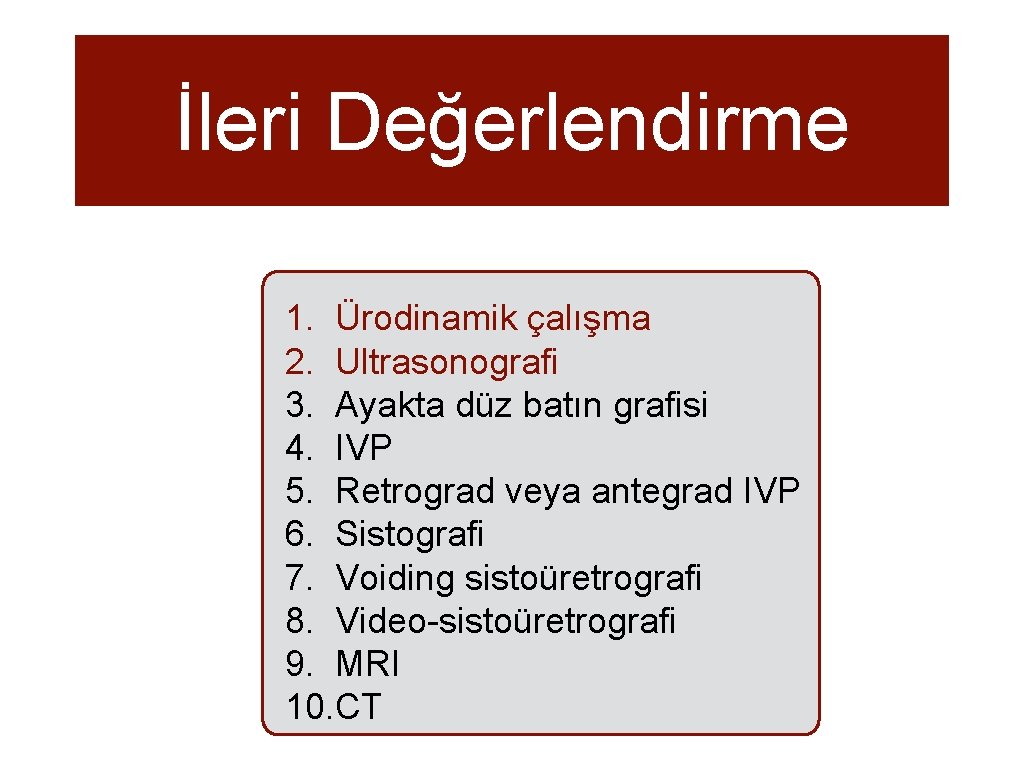 İleri Değerlendirme

1. Ürodinamik çalışma
2. Ultrasonografi
3. Ayakta düz batın grafisi
4. IVP
5. Retrograd veya antegrad IVP
6. Sistografi
7. Voiding sistoüretrografi
8. Video-sistoüretrografi
9. MRI
10. CT